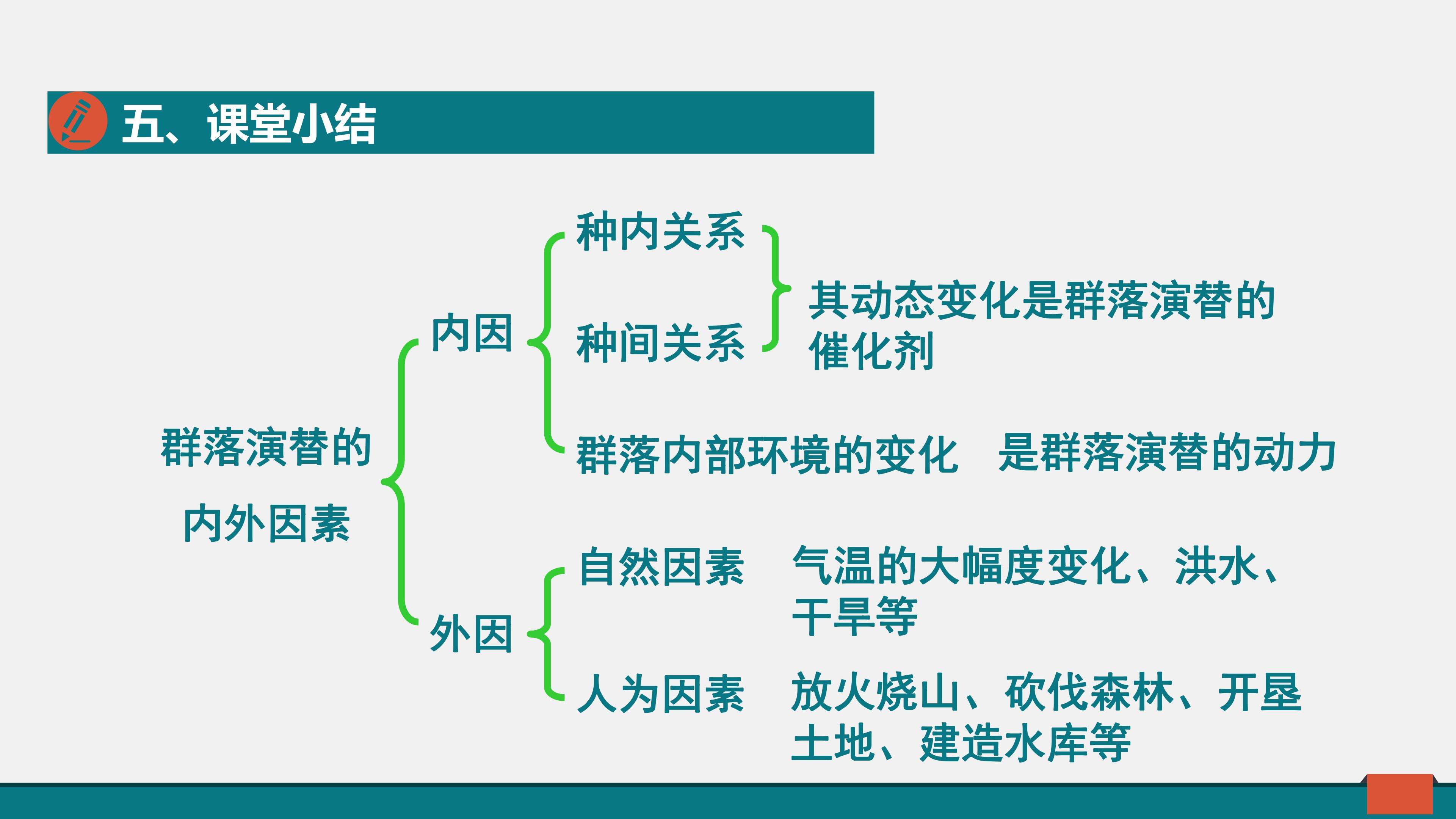 五、课堂小结

群落演替的
内外因素

内因

种内关系

种间关系

其动态变化是群落演替的催化剂

群落内部环境的变化 是群落演替的动力

外因

自然因素 气温的大幅度变化、洪水、干旱等

人为因素 放火烧山、砍伐森林、开垦土地、建造水库等